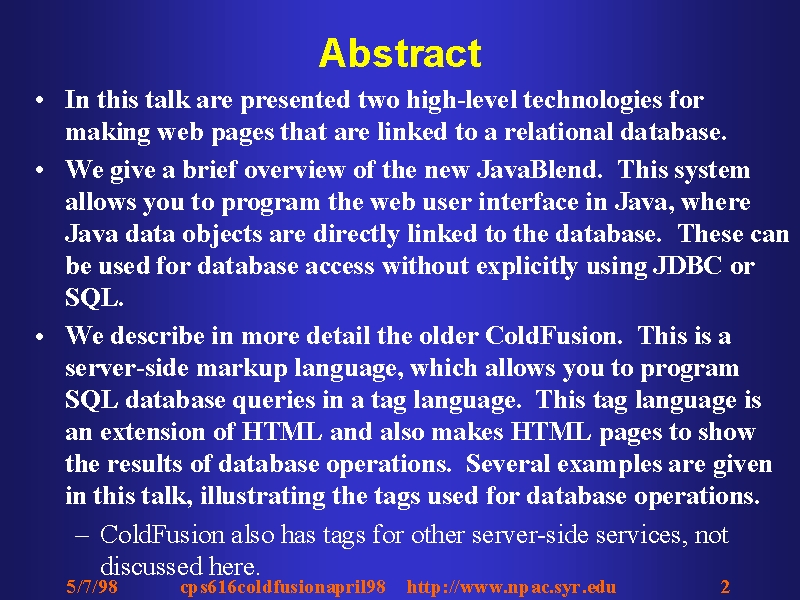 Abstract

• In this talk are presented two high-level technologies for making web pages that are linked to a relational database.

• We give a brief overview of the new JavaBlend. This system allows you to program the web user interface in Java, where Java data objects are directly linked to the database. These can be used for database access without explicitly using JDBC or SQL.

• We describe in more detail the older ColdFusion. This is a server-side markup language, which allows you to program SQL database queries in a tag language. This tag language is an extension of HTML and also makes HTML pages to show the results of database operations. Several examples are given in this talk, illustrating the tags used for database operations.

– ColdFusion also has tags for other server-side services, not discussed here.

5/7/98 cps616coldfusionapril98 http://www.npac.syr.edu 2